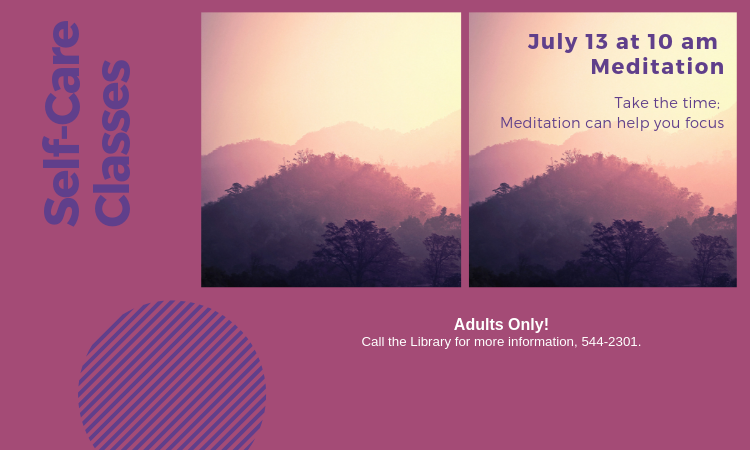 Self-Care Classes

July 13 at 10 am
Meditation

Take the time;
Meditation can help you focus

Adults Only!
Call the Library for more information, 544-2301.